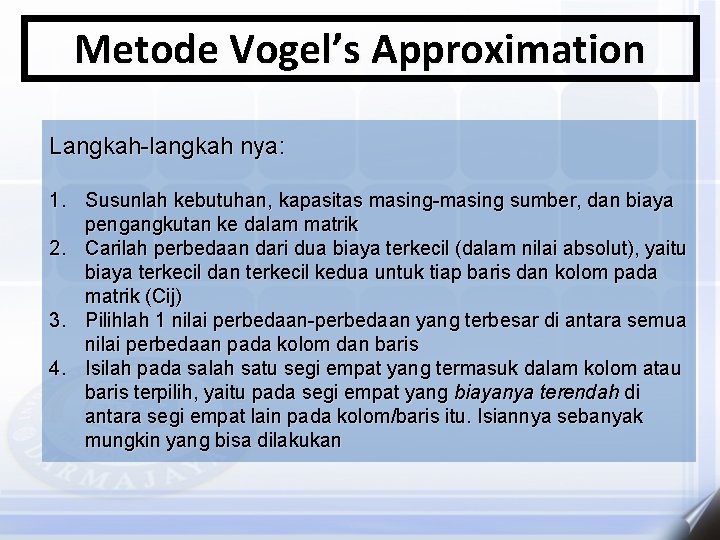 Metode Vogel's Approximation

Langkah-langkah nya:

1. Susunlah kebutuhan, kapasitas masing-masing sumber, dan biaya pengangkutan ke dalam matrik
2. Carilah perbedaan dari dua biaya terkecil (dalam nilai absolut), yaitu biaya terkecil dan terkecil kedua untuk tiap baris dan kolom pada matrik (Cij)
3. Pilihlah 1 nilai perbedaan-perbedaan yang terbesar di antara semua nilai perbedaan pada kolom dan baris
4. Isilah pada salah satu segi empat yang termasuk dalam kolom atau baris terpilih, yaitu pada segi empat yang biayanya terendah di antara segi empat lain pada kolom/baris itu. Isiannya sebanyak mungkin yang bisa dilakukan

DARMAJAYA